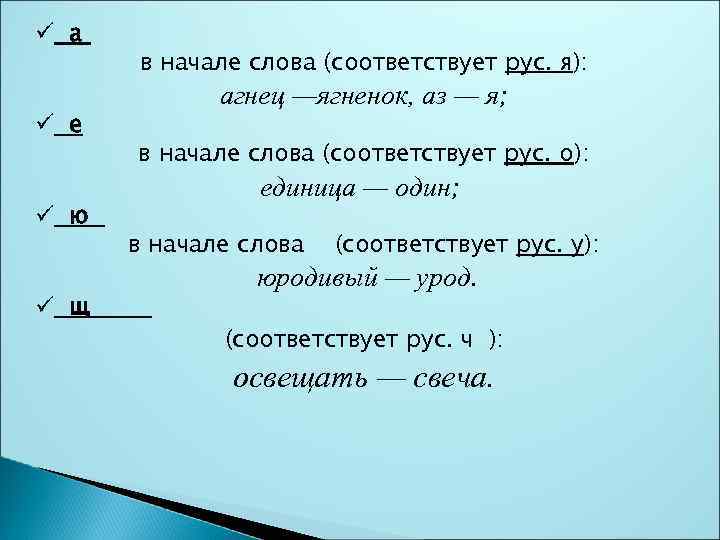 ✓ а

в начале слова (соответствует рус. я):

агнец —ягненок, аз — я;

✓ е

в начале слова (соответствует рус. о):

единица — один;

✓ ю

в начале слова (соответствует рус. у):

юродивый — урод.

✓ щ

(соответствует рус. ч ):

освещать — свеча.